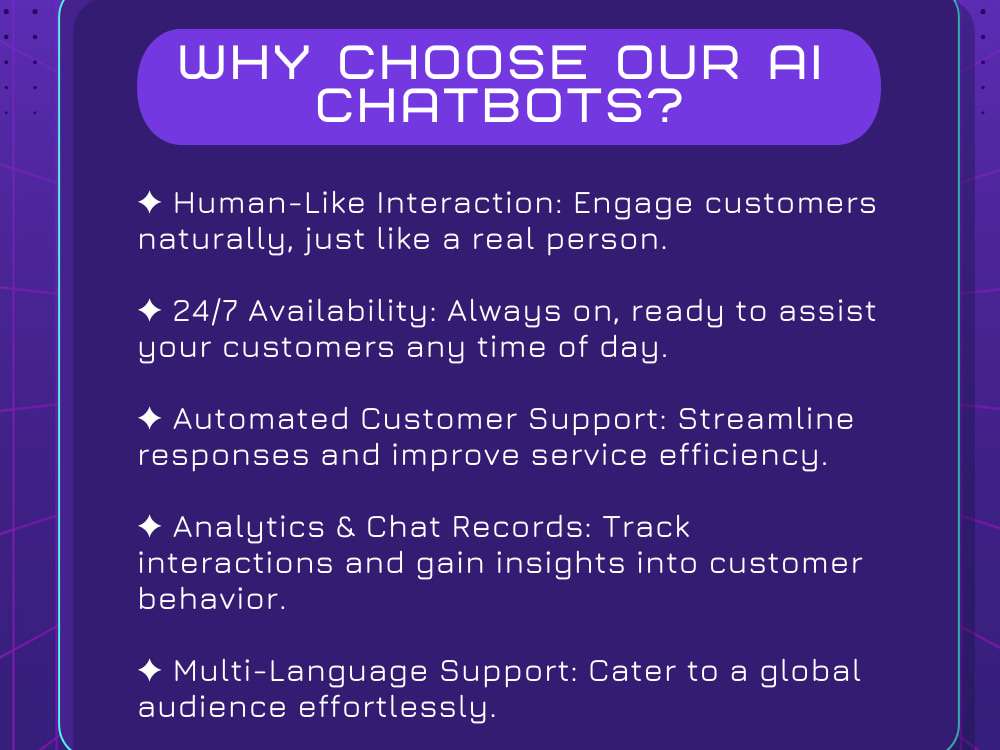 WHY CHOOSE OUR AI CHATBOTS?

✦ Human-Like Interaction: Engage customers naturally, just like a real person.

✦ 24/7 Availability: Always on, ready to assist your customers any time of day.

✦ Automated Customer Support: Streamline responses and improve service efficiency.

✦ Analytics & Chat Records: Track interactions and gain insights into customer behavior.

✦ Multi-Language Support: Cater to a global audience effortlessly.